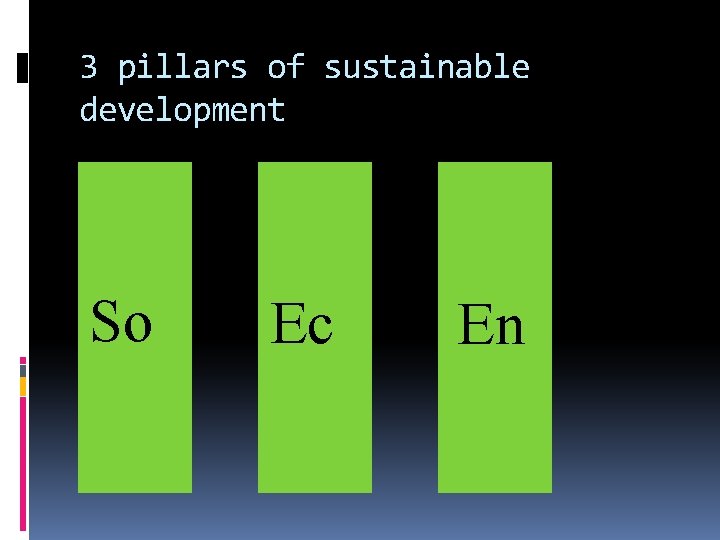 3 pillars of sustainable development

So

Ec

En